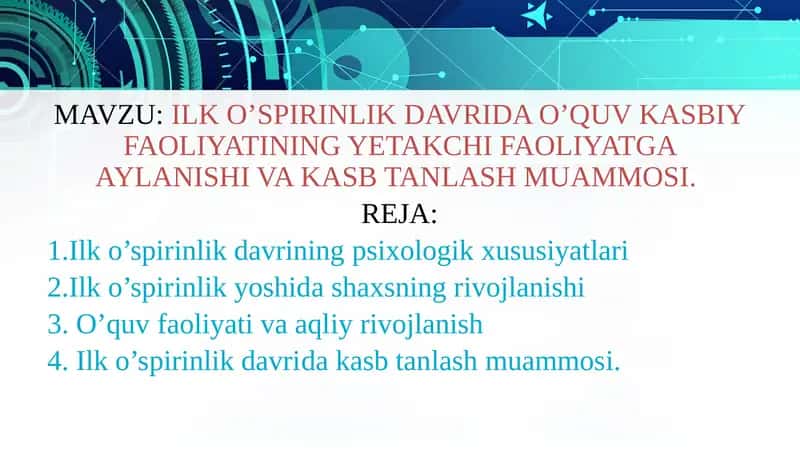 MAVZU: ILK O’SPIRINLIK DAVRIDA O’QUV KASBIY FAOLIYATINING YETAKCHI FAOLIYATGA AYLANISHI VA KASB TANLASH MUAMMOSI.

REJA:

1.Ilk o’spirinlik davrining psixologik xususiyatlari

2.Ilk o’spirinlik yoshida shaxsning rivojlanishi

3. O’quv faoliyati va aqliy rivojlanish

4. Ilk o’spirinlik davrida kasb tanlash muammosi.